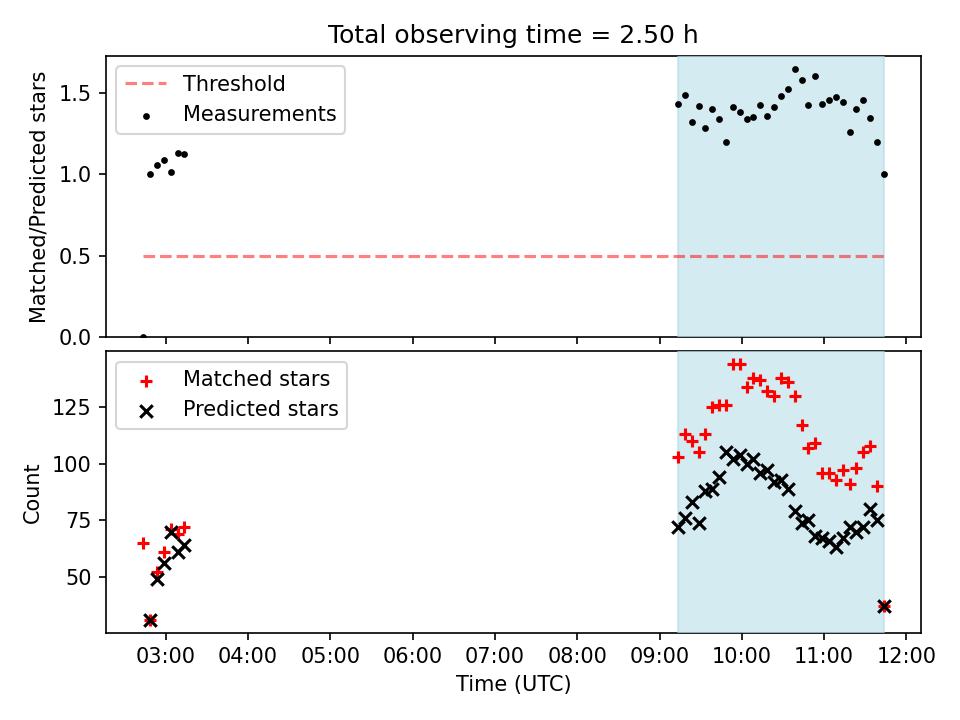 Total observing time = 2.50 h

Threshold
Measurements

Matched/Predicted stars

1.5
1.0
0.5
0.0

Matched stars
Predicted stars

Count

125
100
75
50

03:00 04:00 05:00 06:00 07:00 08:00 09:00 10:00 11:00 12:00
Time (UTC)